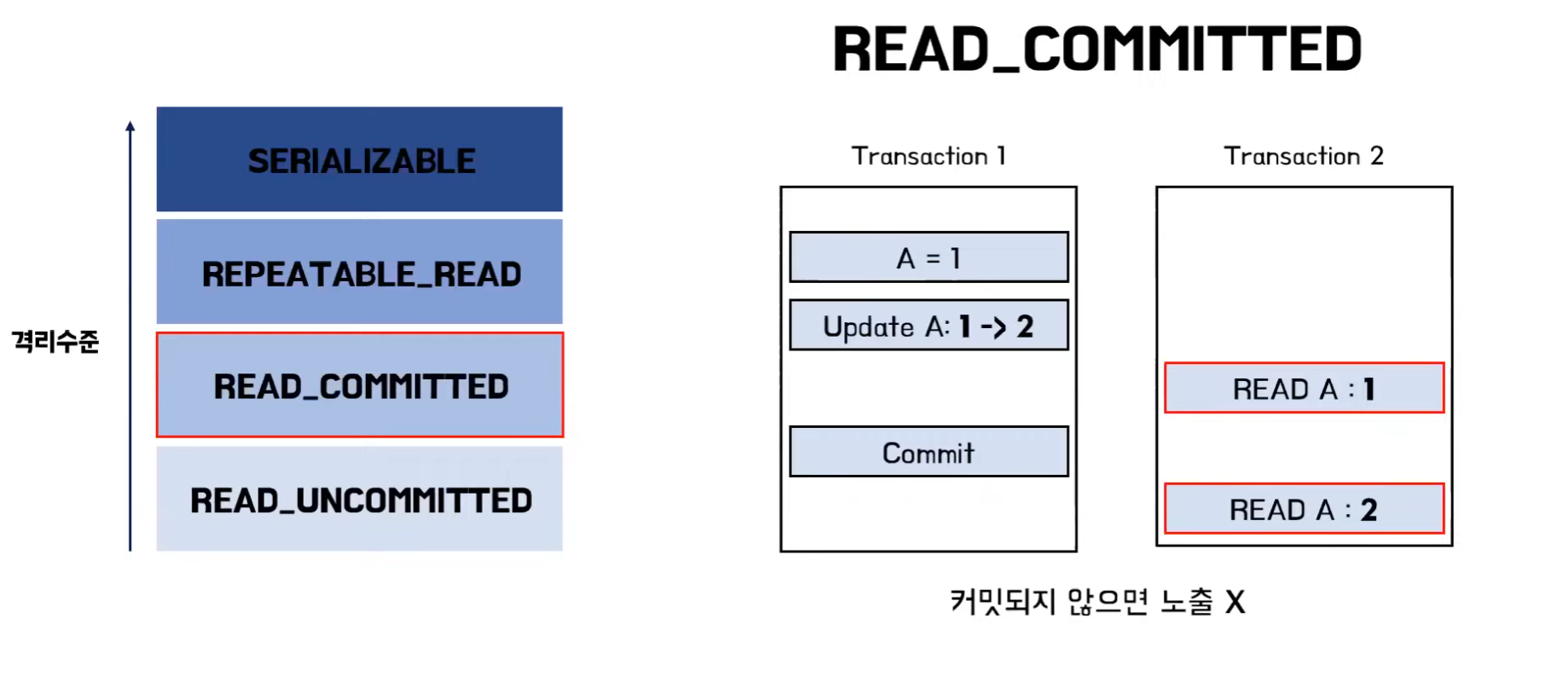 READ_COMMITTED

격리수준

SERIALIZABLE

REPEATABLE_READ

READ_COMMITTED

READ_UNCOMMITTED

Transaction 1

A = 1

Update A: 1 -> 2

Commit

Transaction 2

READ A : 1

READ A : 2

커밋되지 않으면 노출 X